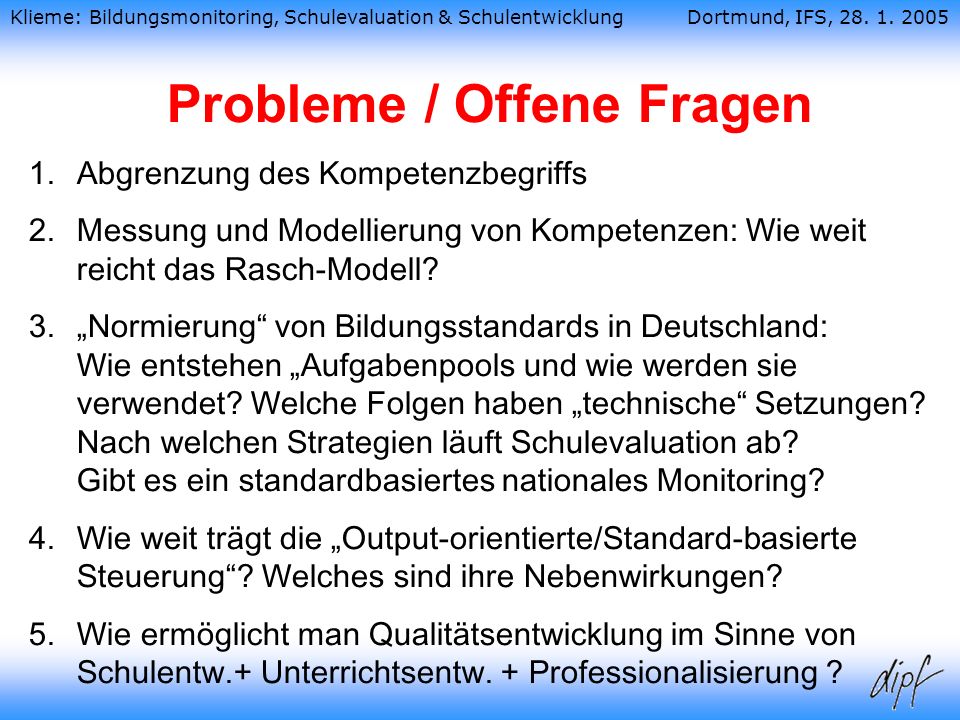 Klieme: Bildungsmonitoring, Schulevaluation & Schulentwicklung Dortmund, IFS, 28. 1. 2005

Probleme / Offene Fragen

1. Abgrenzung des Kompetenzbegriffs

2. Messung und Modellierung von Kompetenzen: Wie weit reicht das Rasch-Modell?

3. „Normierung“ von Bildungsstandards in Deutschland: Wie entstehen „Aufgabenpools und wie werden sie verwendet? Welche Folgen haben „technische“ Setzungen? Nach welchen Strategien läuft Schulevaluation ab? Gibt es ein standardbasiertes nationales Monitoring?

4. Wie weit trägt die „Output-orientierte/Standard-basierte Steuerung“? Welches sind ihre Nebenwirkungen?

5. Wie ermöglicht man Qualitätsentwicklung im Sinne von Schulentw.+ Unterrichtsentw. + Professionalisierung ?

dipf